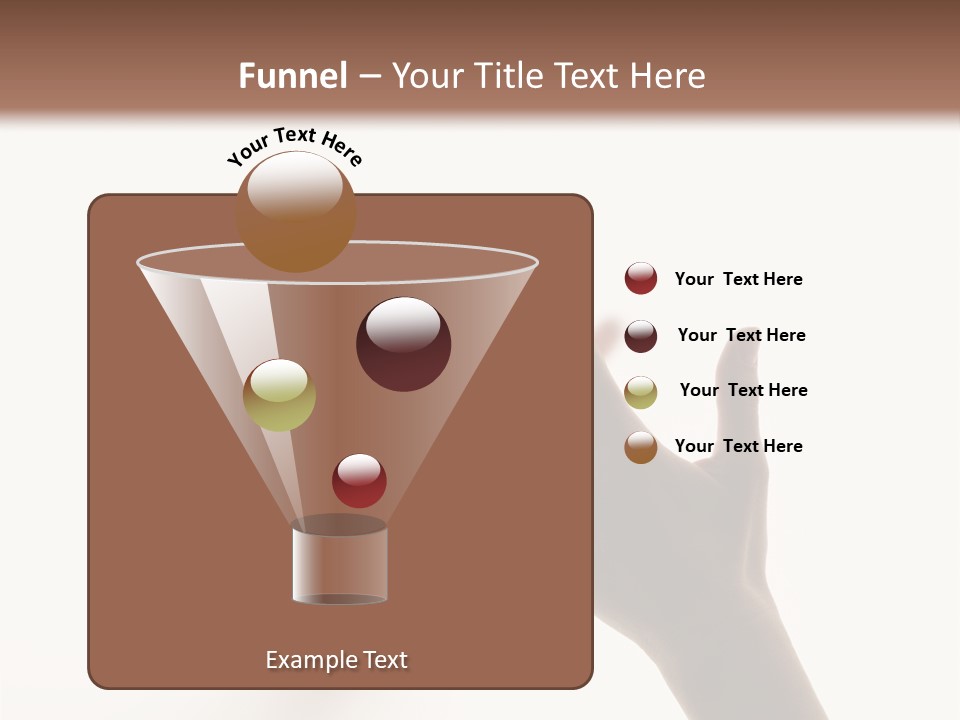 Funnel – Your Title Text Here

Your Text Here

Your Text Here

Your Text Here

Your Text Here

Your Text Here

Example Text